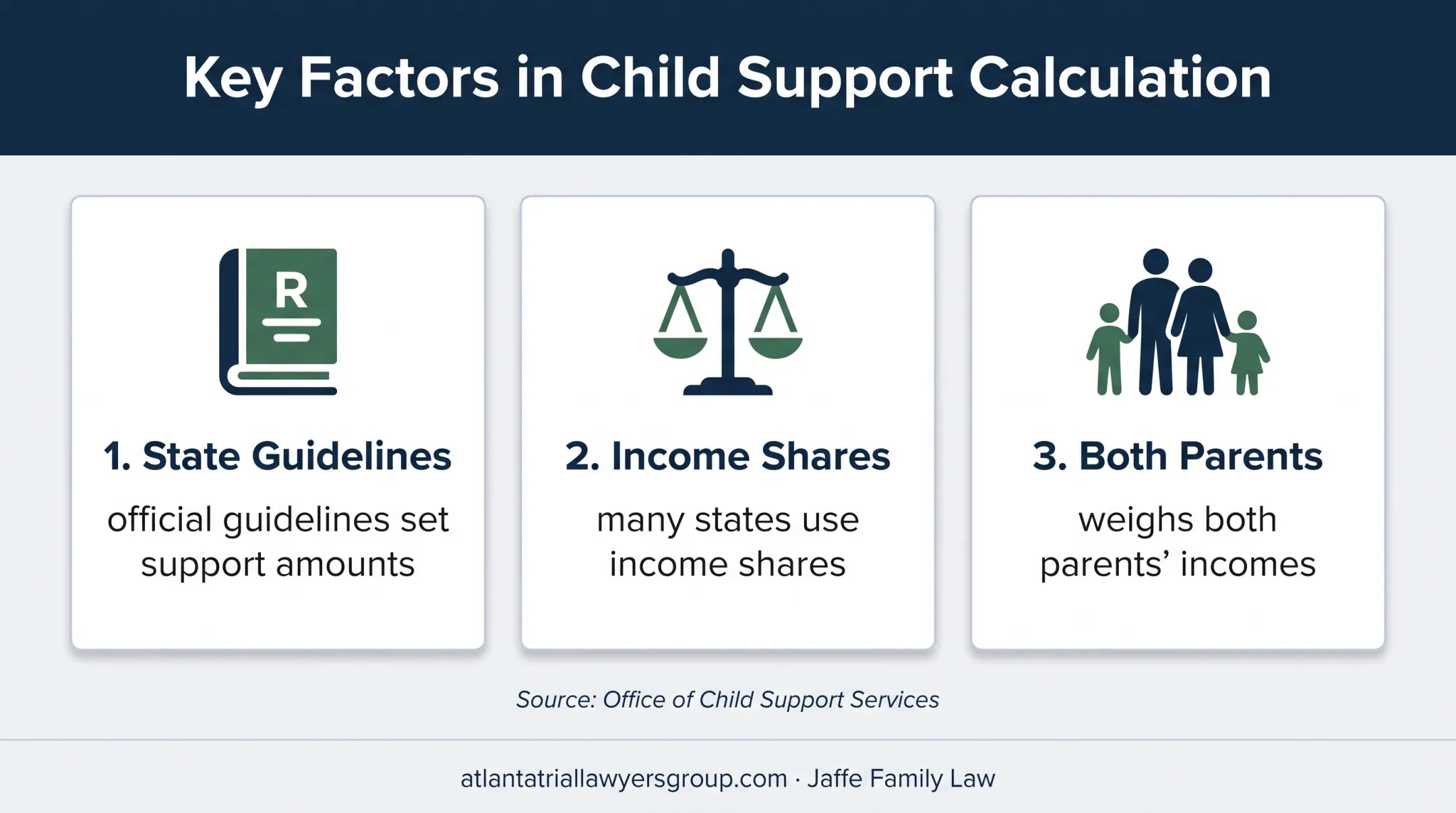 Key Factors in Child Support Calculation

R

1. State Guidelines

official guidelines set support amounts

2. Income Shares

many states use income shares

3. Both Parents

weighs both parents' incomes

Source: Office of Child Support Services

atlantatriallawyersgroup.com · Jaffe Family Law